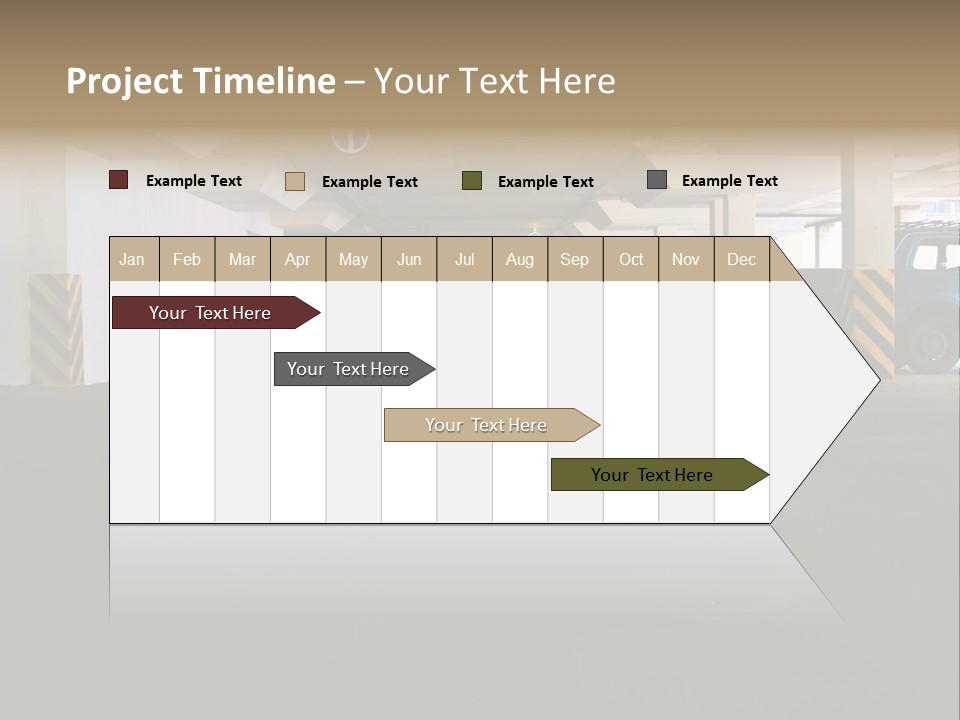 Project Timeline – Your Text Here

Example Text Example Text Example Text Example Text

| Jan | Feb | Mar | Apr | May | Jun | Jul | Aug | Sep | Oct | Nov | Dec |
|---|---|---|---|---|---|---|---|---|---|---|---|

Your Text Here

Your Text Here

Your Text Here

Your Text Here